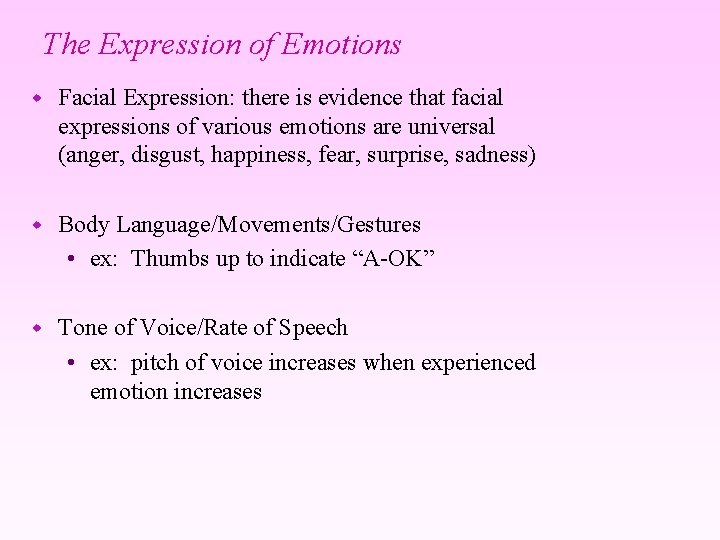 The Expression of Emotions

- Facial Expression: there is evidence that facial expressions of various emotions are universal (anger, disgust, happiness, fear, surprise, sadness)

- Body Language/Movements/Gestures
  - ex: Thumbs up to indicate “A-OK”

- Tone of Voice/Rate of Speech
  - ex: pitch of voice increases when experienced emotion increases